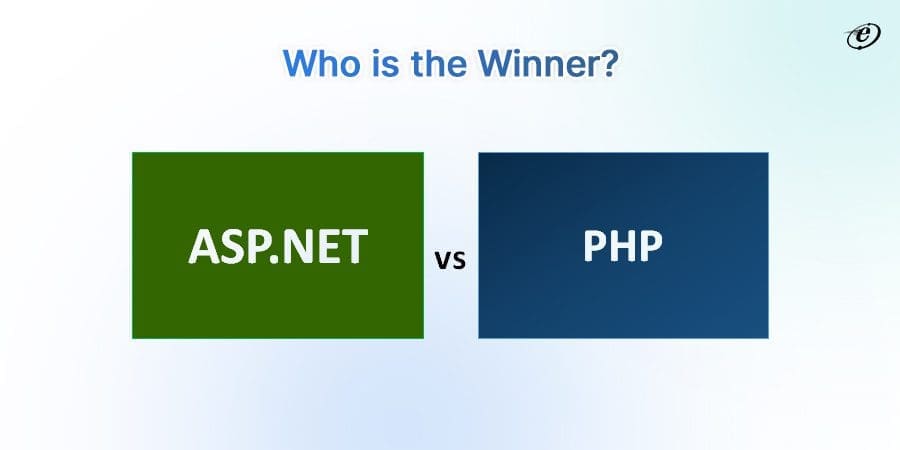 Who is the Winner?

e

ASP.NET

vs

PHP